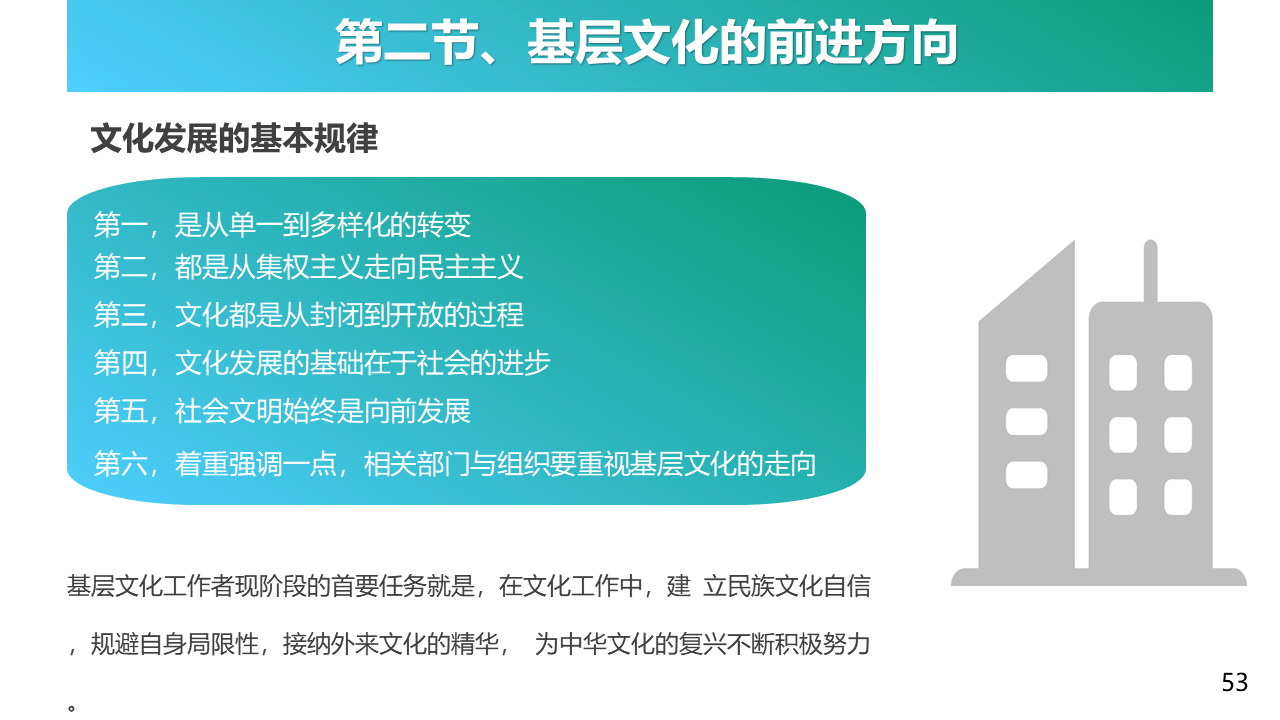 第二节、基层文化的前进方向

文化发展的基本规律

第一，是从单一到多样化的转变
第二，都是从集权主义走向民主主义
第三，文化都是从封闭到开放的过程
第四，文化发展的基础在于社会的进步
第五，社会文明始终是向前发展
第六，着重强调一点，相关部门与组织要重视基层文化的走向

基层文化工作者现阶段的首要任务就是，在文化工作中，建 立民族文化自信，规避自身局限性，接纳外来文化的精华， 为中华文化的复兴不断积极努力。

53